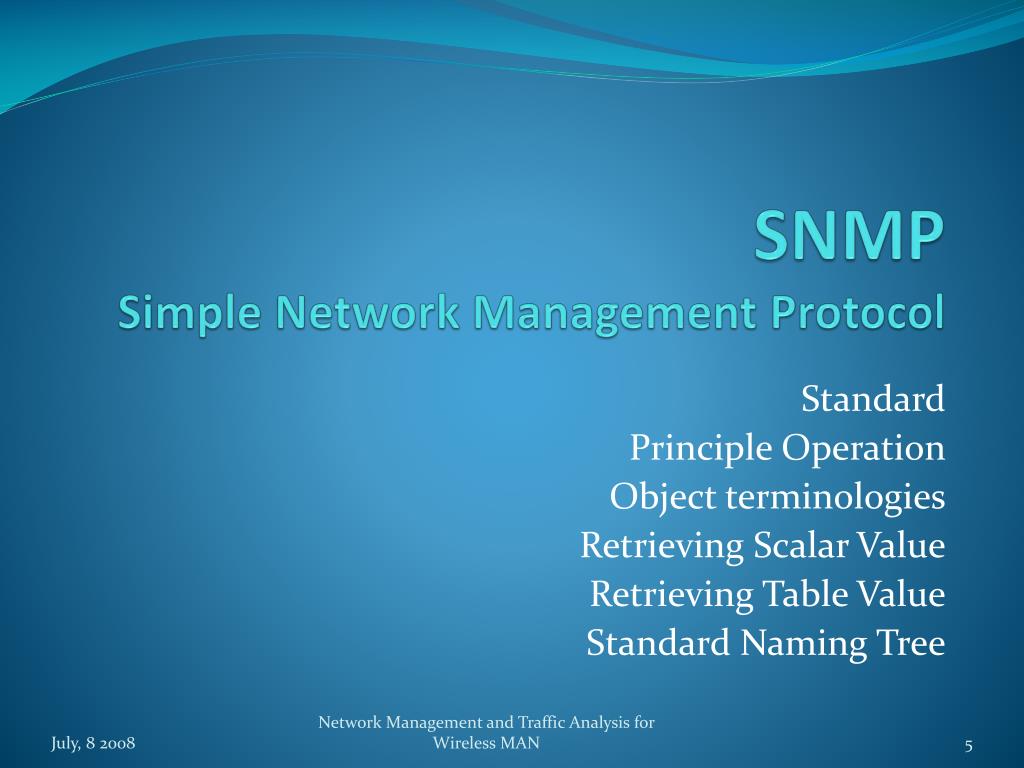 SNMP
Simple Network Management Protocol

Standard
Principle Operation
Object terminologies
Retrieving Scalar Value
Retrieving Table Value
Standard Naming Tree

July, 8 2008

Network Management and Traffic Analysis for Wireless MAN

5